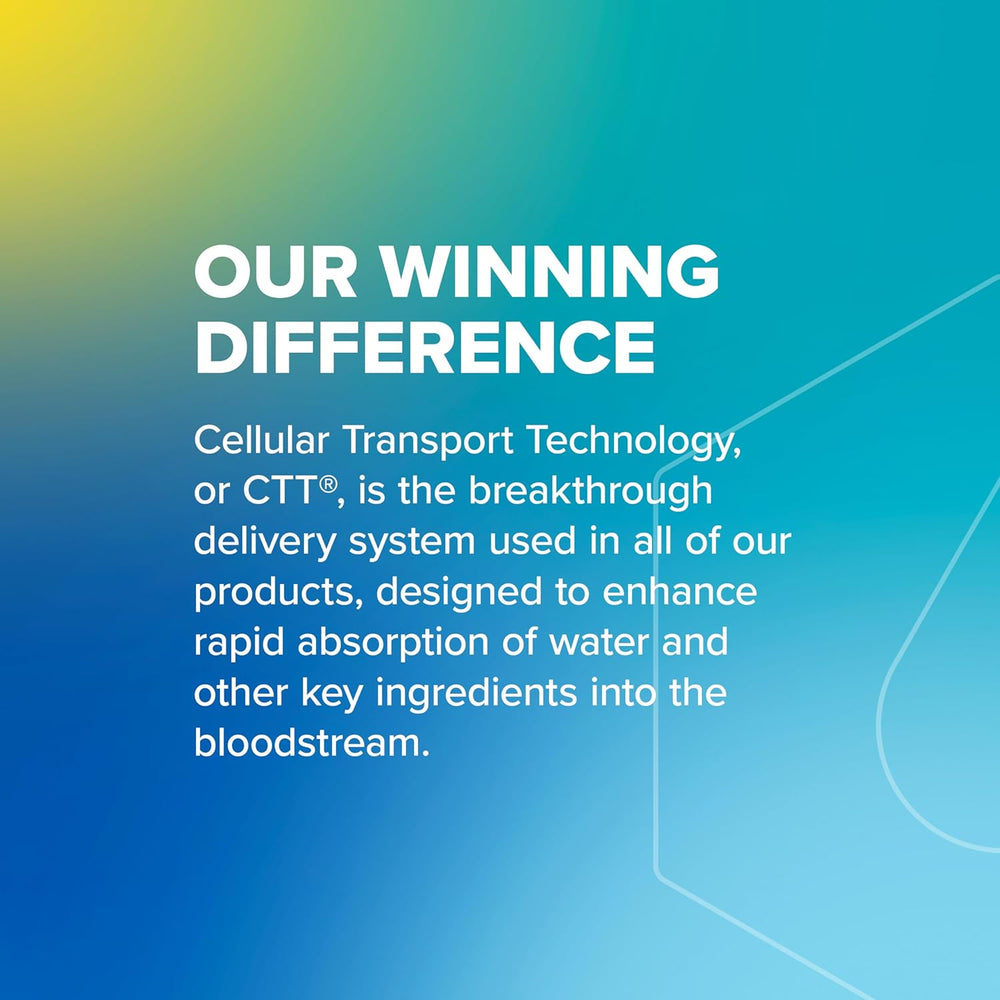 OUR WINNING DIFFERENCE

Cellular Transport Technology, or CTT®, is the breakthrough delivery system used in all of our products, designed to enhance rapid absorption of water and other key ingredients into the bloodstream.